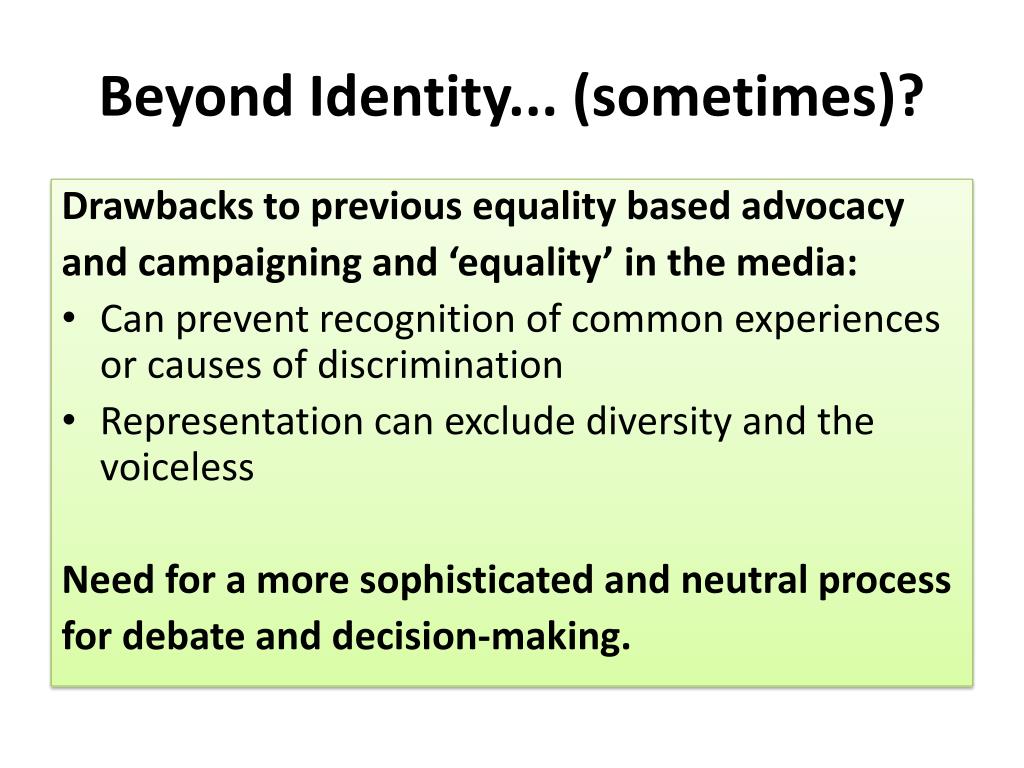 Beyond Identity... (sometimes)?

Drawbacks to previous equality based advocacy and campaigning and ‘equality’ in the media:

• Can prevent recognition of common experiences or causes of discrimination
• Representation can exclude diversity and the voiceless

Need for a more sophisticated and neutral process for debate and decision-making.